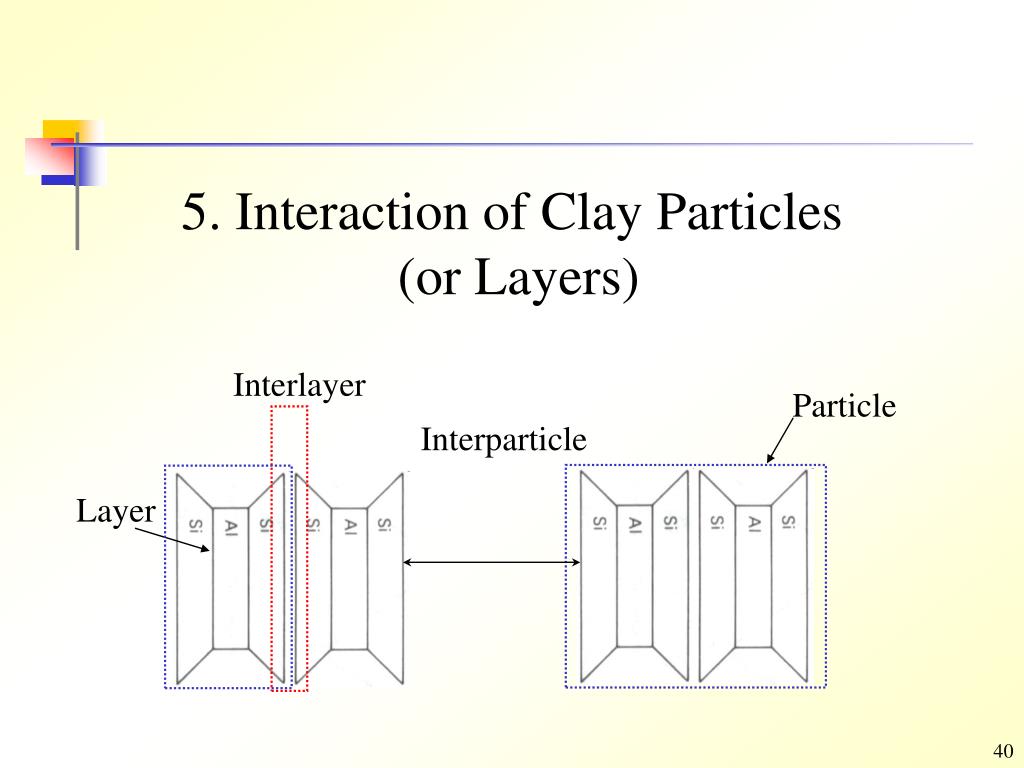 5. Interaction of Clay Particles (or Layers)

Interlayer

Particle

Interparticle

Layer

Si

Al

Si

Si

Al

Si

Si

Al

Si

Si

Al

Si

40